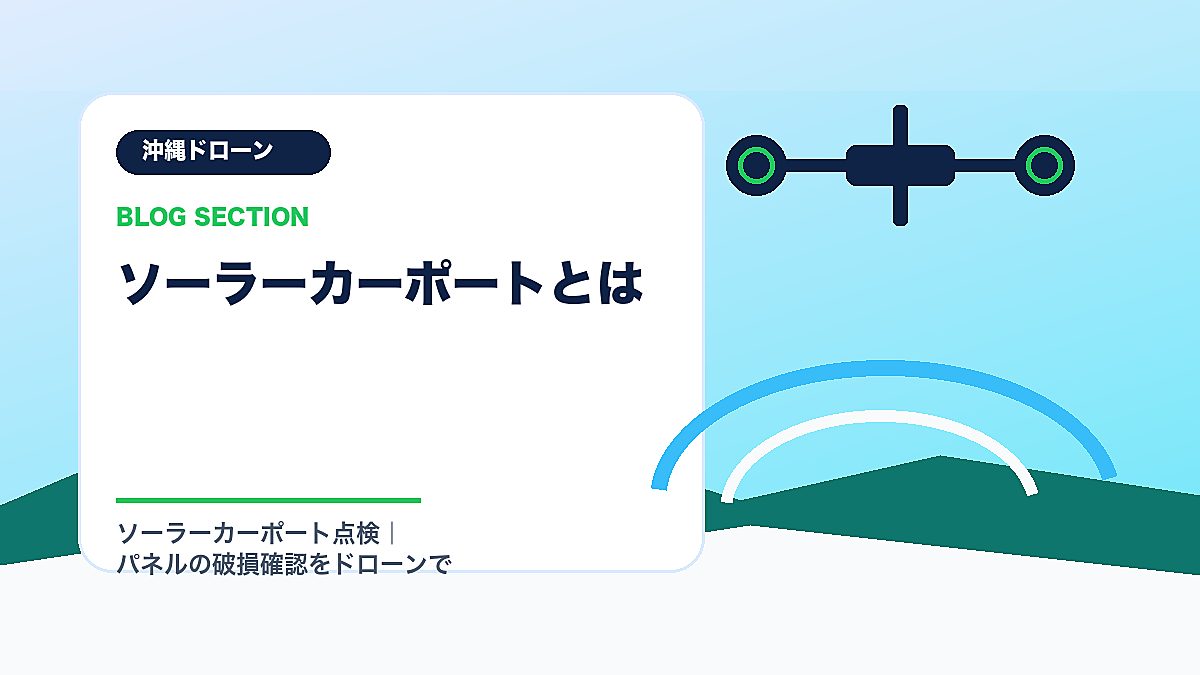 沖縄ドローン

BLOG SECTION

ソーラーカーポートとは

ソーラーカーポート点検｜
パネルの破損確認をドローンで